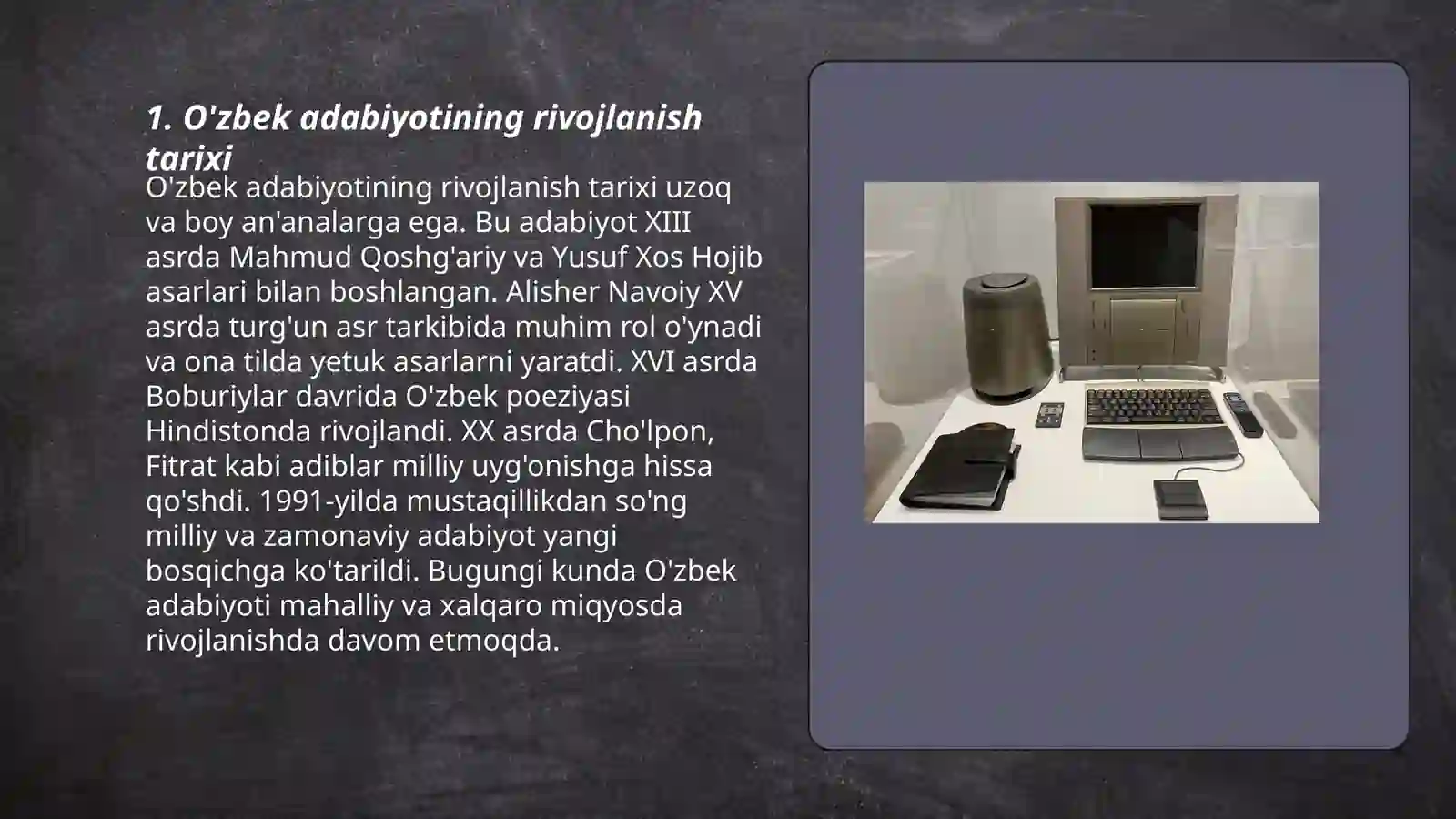 1. O'zbek adabiyotining rivojlanish tarixi

O'zbek adabiyotining rivojlanish tarixi uzoq va boy an'analarga ega. Bu adabiyot XIII asrda Mahmud Qoshg'ariy va Yusuf Xos Hojib asarlari bilan boshlangan. Alisher Navoiy XV asrda turg'un asr tarkibida muhim rol o'ynadi va ona tilda yetuk asarlarni yaratdi. XVI asrda Boburiylar davrida O'zbek poeziyasi Hindistonda rivojlandi. XX asrda Cho'lpon, Fitrat kabi adiblar milliy uyg'onishga hissa qo'shdi. 1991-yilda mustaqillikdan so'ng milliy va zamonaviy adabiyot yangi bosqichga ko'tarildi. Bugungi kunda O'zbek adabiyoti mahalliy va xalqaro miqyosda rivojlanishda davom etmoqda.